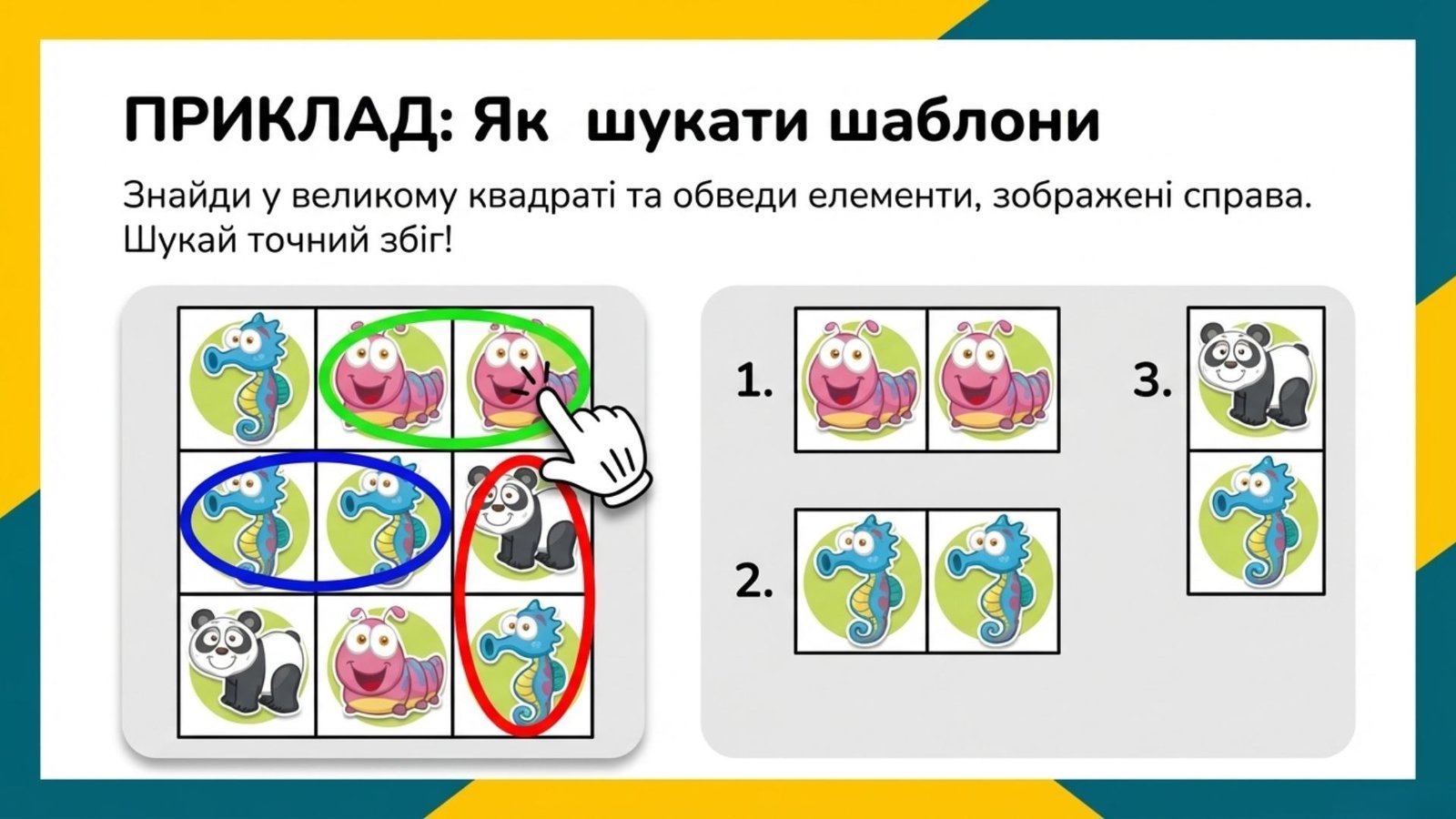 ПРИКЛАД: Як  шукати шаблони

Знайди у великому квадраті та обведи елементи, зображені справа. Шукай точний збіг!

1.

2.

3.